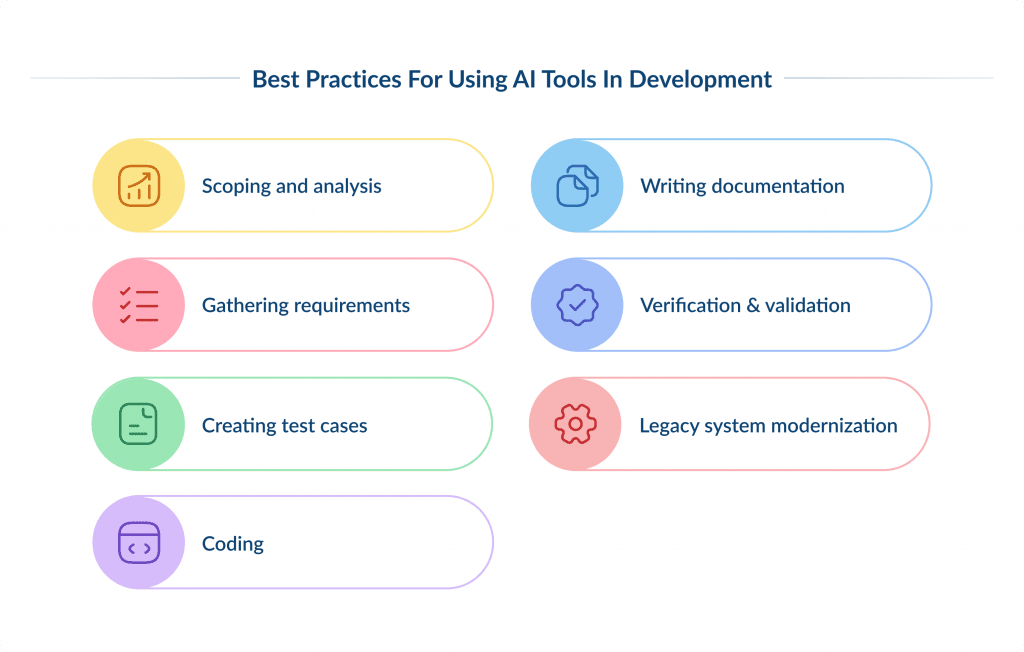 Best Practices For Using AI Tools In Development

Scoping and analysis

Gathering requirements

Creating test cases

Coding

Writing documentation

Verification & validation

Legacy system modernization